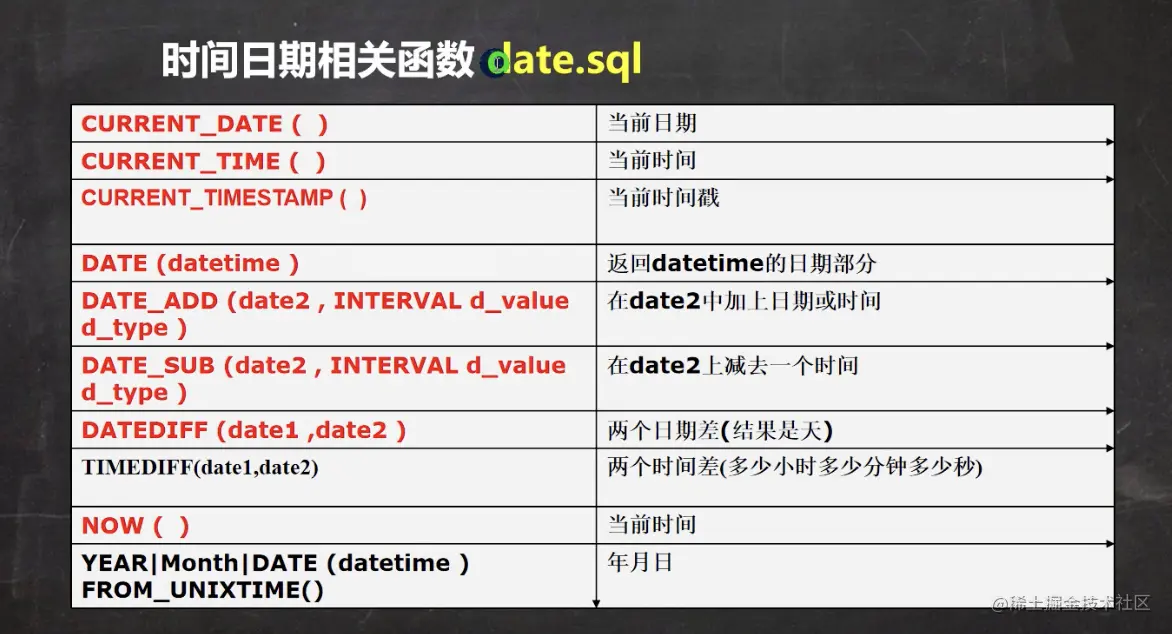 时间日期相关函数 date.sql

| | |
|---|---|
| CURRENT_DATE ( ) | 当前日期 |
| CURRENT_TIME ( ) | 当前时间 |
| CURRENT_TIMESTAMP ( ) | 当前时间戳 |
| DATE (datetime ) | 返回datetime的日期部分 |
| DATE_ADD (date2 , INTERVAL d_value d_type ) | 在date2中加上日期或时间 |
| DATE_SUB (date2 , INTERVAL d_value d_type ) | 在date2上减去一个时间 |
| DATEDIFF (date1 ,date2 ) | 两个日期差(结果是天) |
| TIMEDIFF(date1,date2) | 两个时间差(多少小时多少分钟多少秒) |
| NOW ( ) | 当前时间 |
| YEAR\|Month\|DATE (datetime ) FROM_UNIXTIME() | 年月日 |

@稀土掘金技术社区